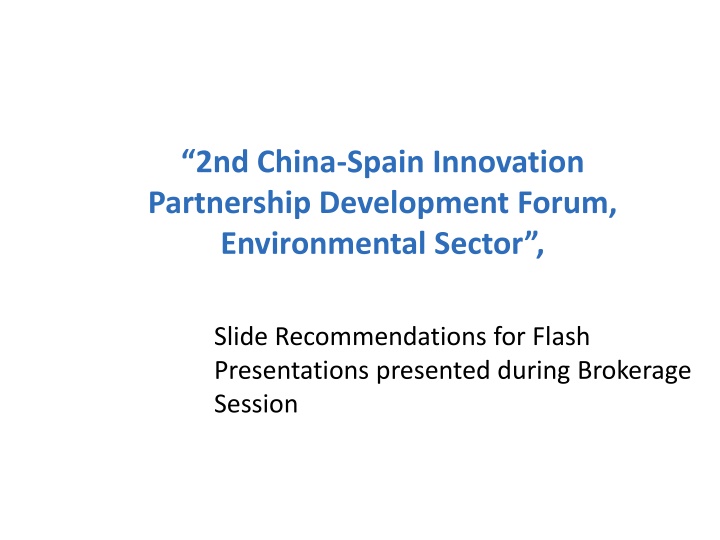 “2nd China-Spain Innovation Partnership Development Forum, Environmental Sector”,

Slide Recommendations for Flash Presentations presented during Brokerage Session